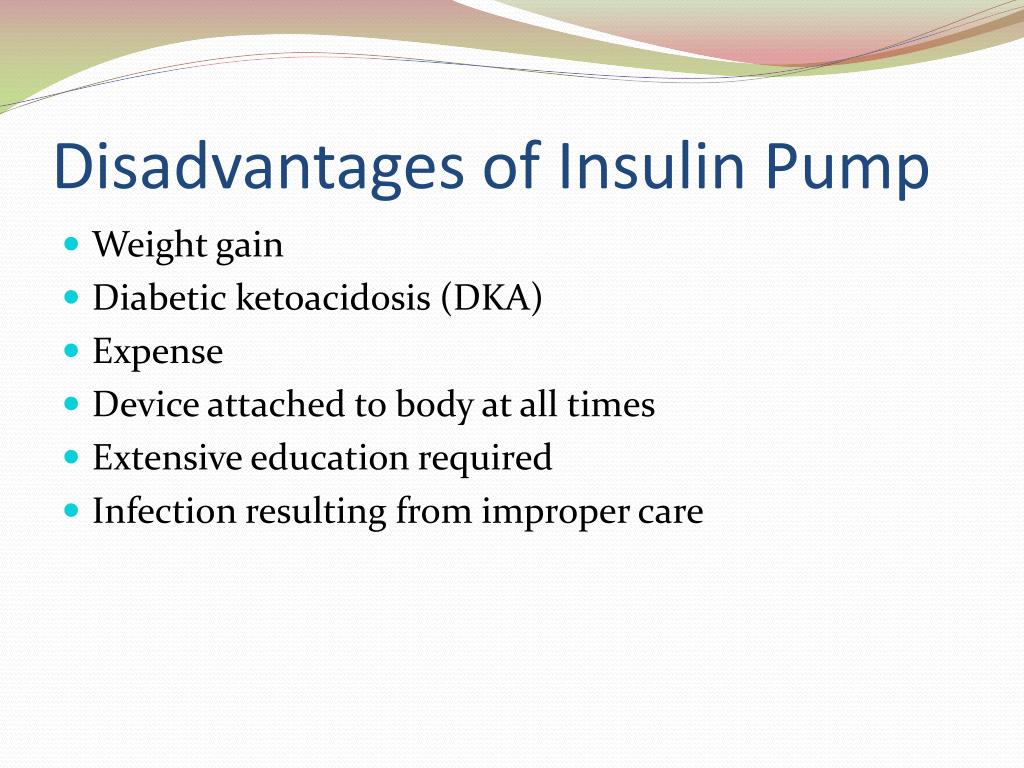 Disadvantages of Insulin Pump

- Weight gain
- Diabetic ketoacidosis (DKA)
- Expense
- Device attached to body at all times
- Extensive education required
- Infection resulting from improper care